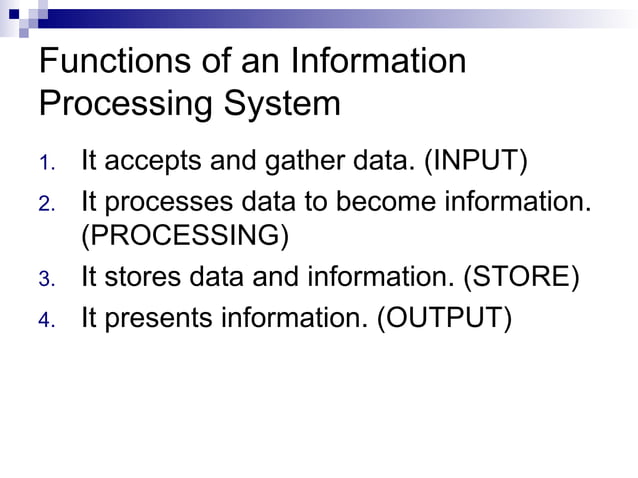 Functions of an Information Processing System

1. It accepts and gather data. (INPUT)
2. It processes data to become information. (PROCESSING)
3. It stores data and information. (STORE)
4. It presents information. (OUTPUT)